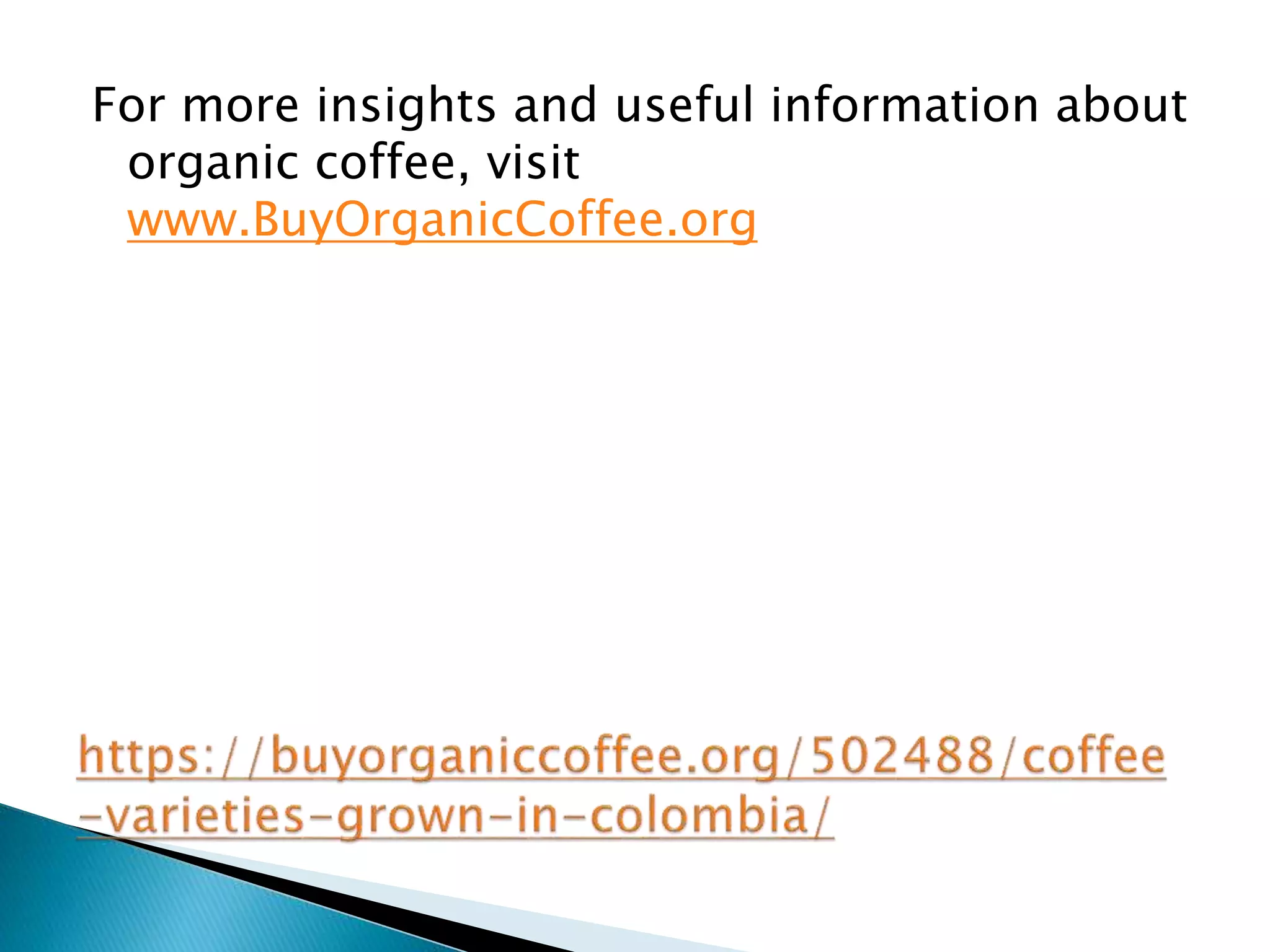 For more insights and useful information about organic coffee, visit www.BuyOrganicCoffee.org

https://buyorganiccoffee.org/502488/coffee-varieties-grown-in-colombia/